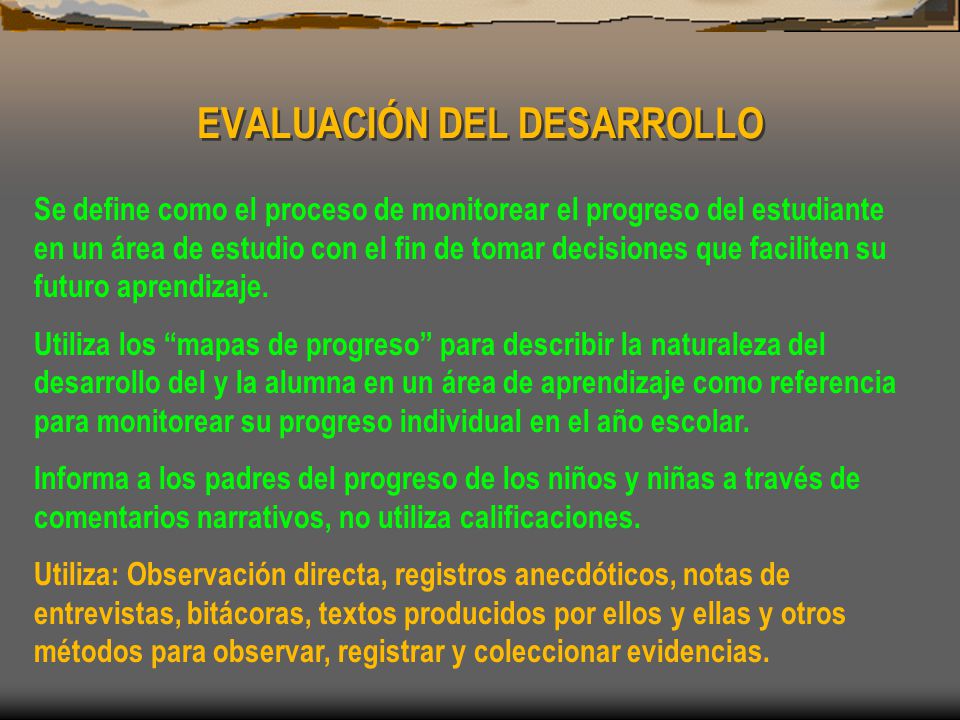 EVALUACIÓN DEL DESARROLLO

Se define como el proceso de monitorear el progreso del estudiante en un área de estudio con el fin de tomar decisiones que faciliten su futuro aprendizaje.

Utiliza los “mapas de progreso” para describir la naturaleza del desarrollo del y la alumna en un área de aprendizaje como referencia para monitorear su progreso individual en el año escolar.

Informa a los padres del progreso de los niños y niñas a través de comentarios narrativos, no utiliza calificaciones.

Utiliza: Observación directa, registros anecdóticos, notas de entrevistas, bitácoras, textos producidos por ellos y ellas y otros métodos para observar, registrar y coleccionar evidencias.